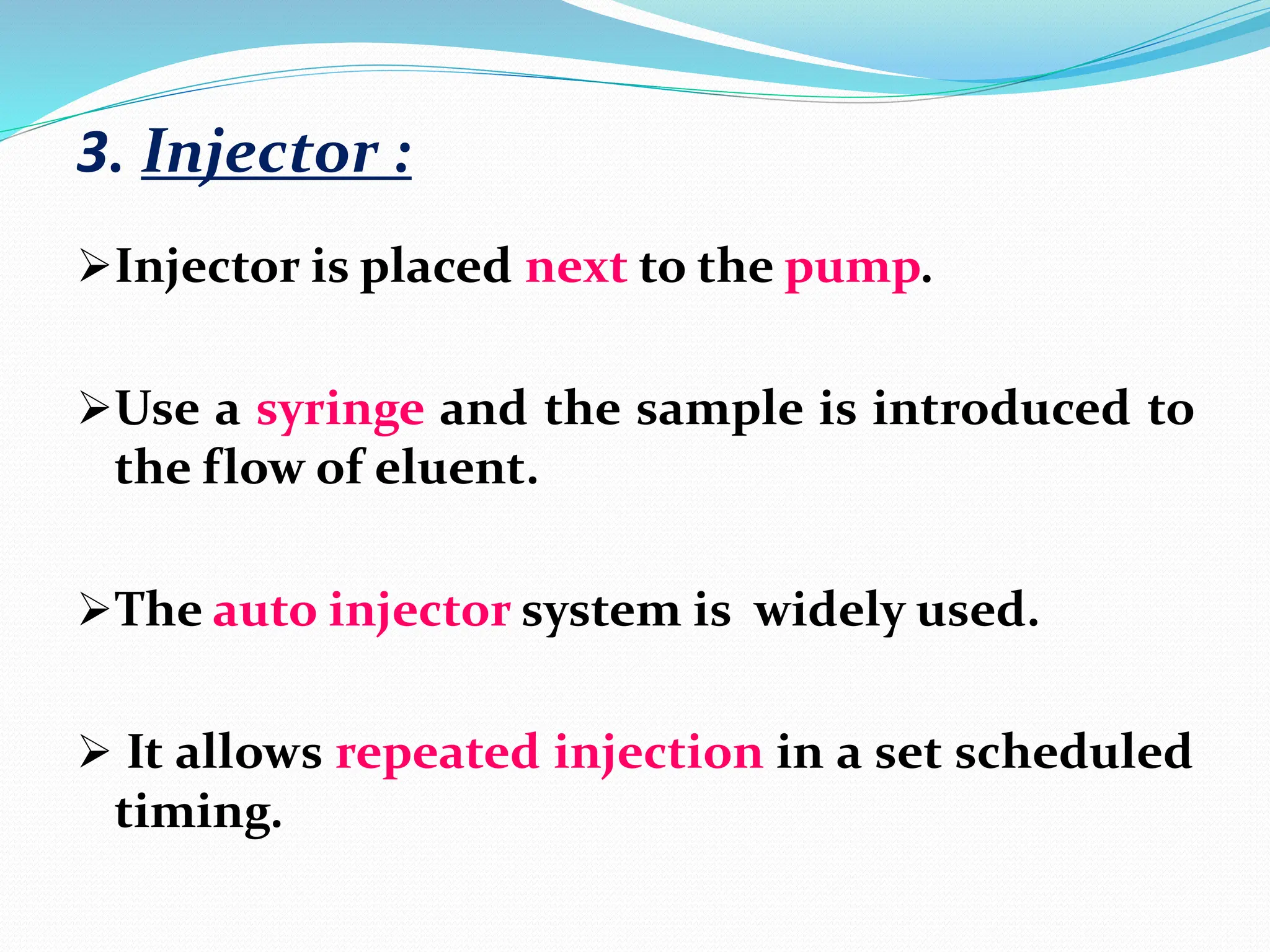 3. Injector :

➢Injector is placed next to the pump.

➢Use a syringe and the sample is introduced to the flow of eluent.

➢The auto injector system is widely used.

➢ It allows repeated injection in a set scheduled timing.